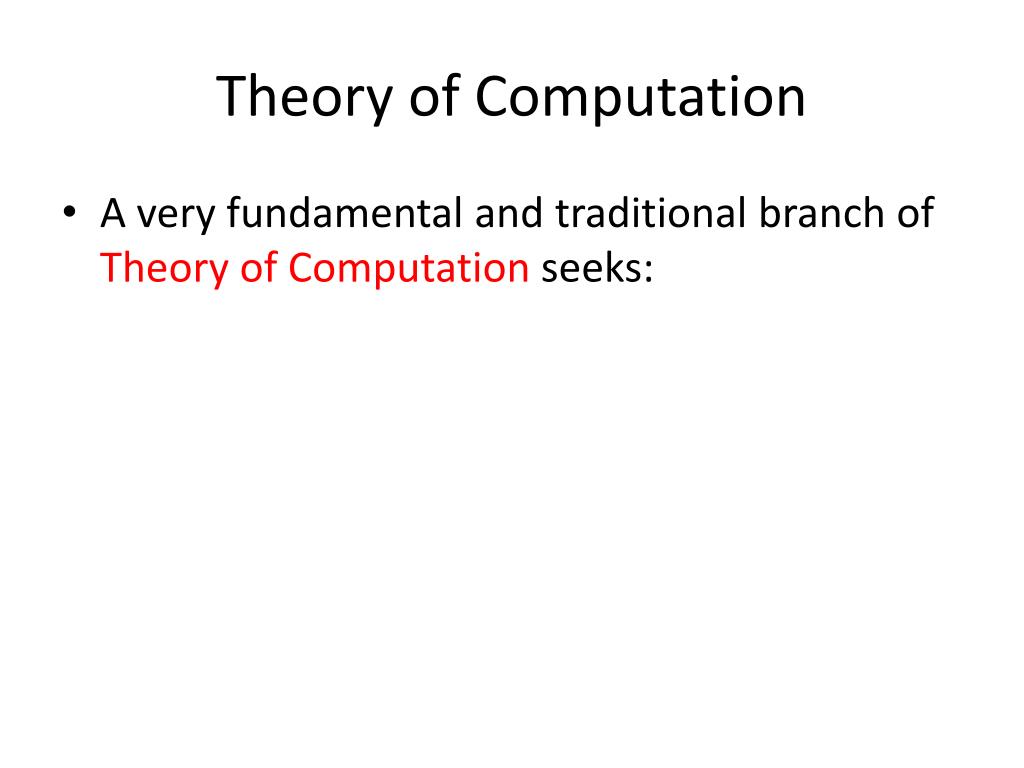 Theory of Computation

• A very fundamental and traditional branch of Theory of Computation seeks: